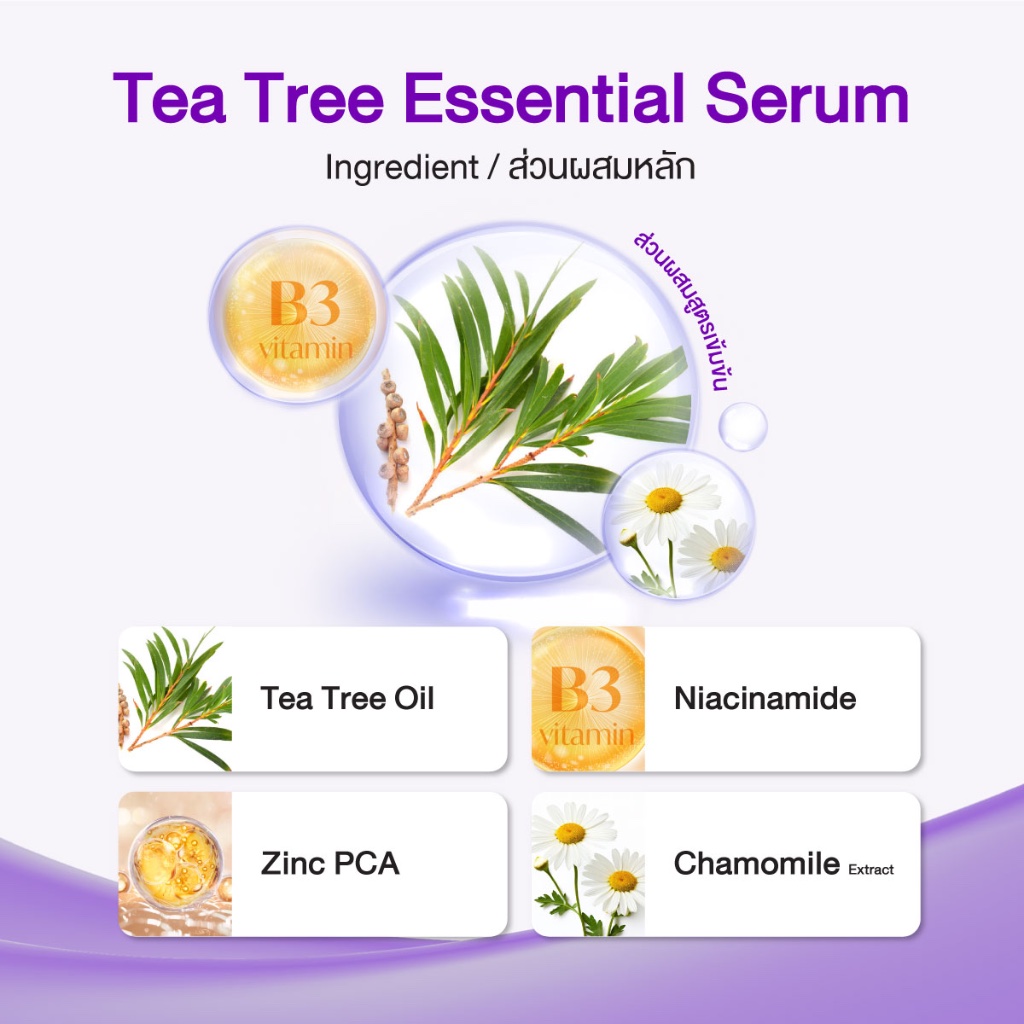 Tea Tree Essential Serum
Ingredient / ส่วนผสมหลัก

B3
vitamin

ส่วนผสมสูตรเข้มข้น

Tea Tree Oil

B3
vitamin

Niacinamide

Zinc PCA

Chamomile Extract